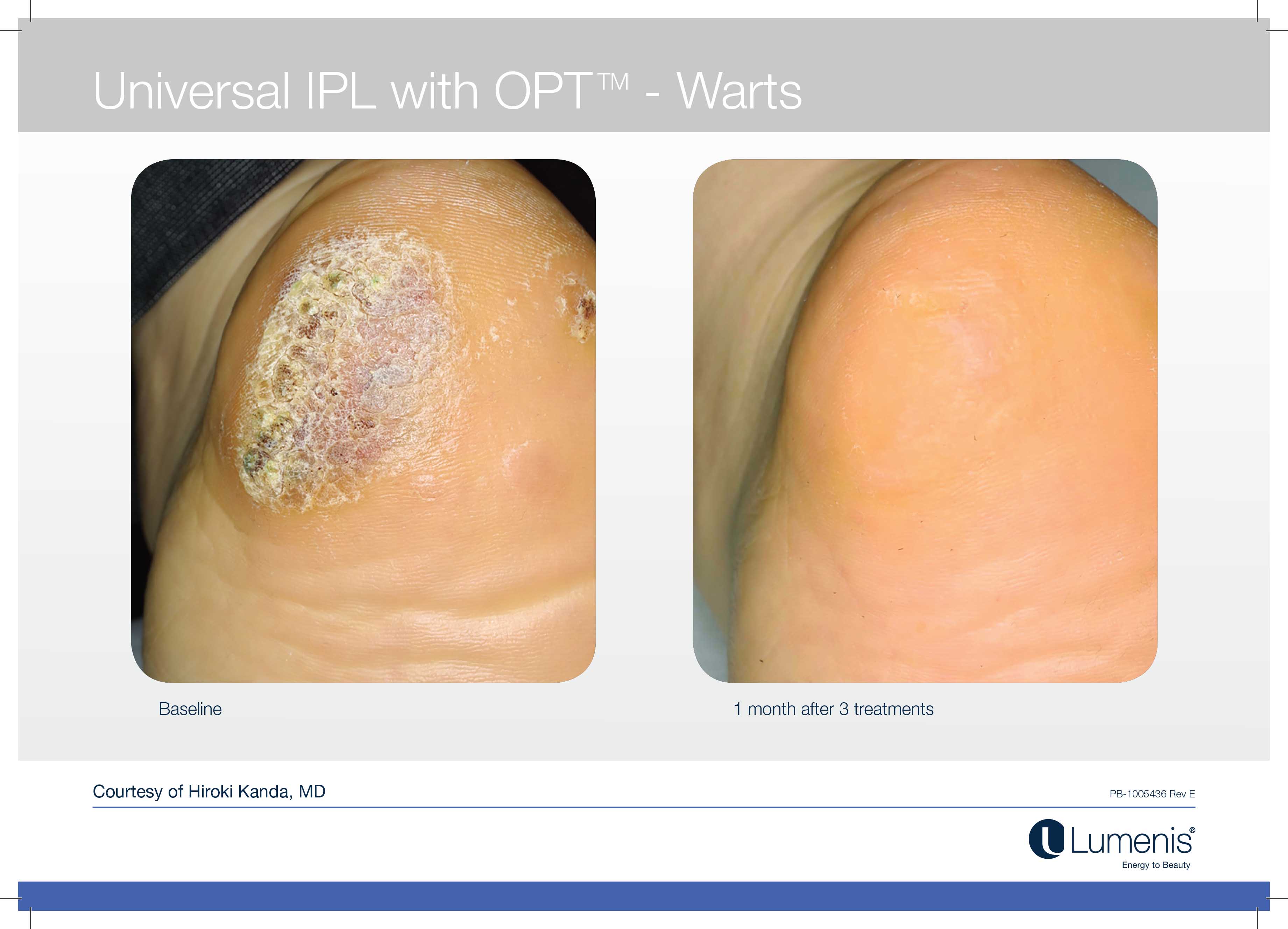 Universal IPL with OPT™ - Warts

Baseline

1 month after 3 treatments

Courtesy of Hiroki Kanda, MD

PB-1005436 Rev E

Lumenis®
Energy to Beauty